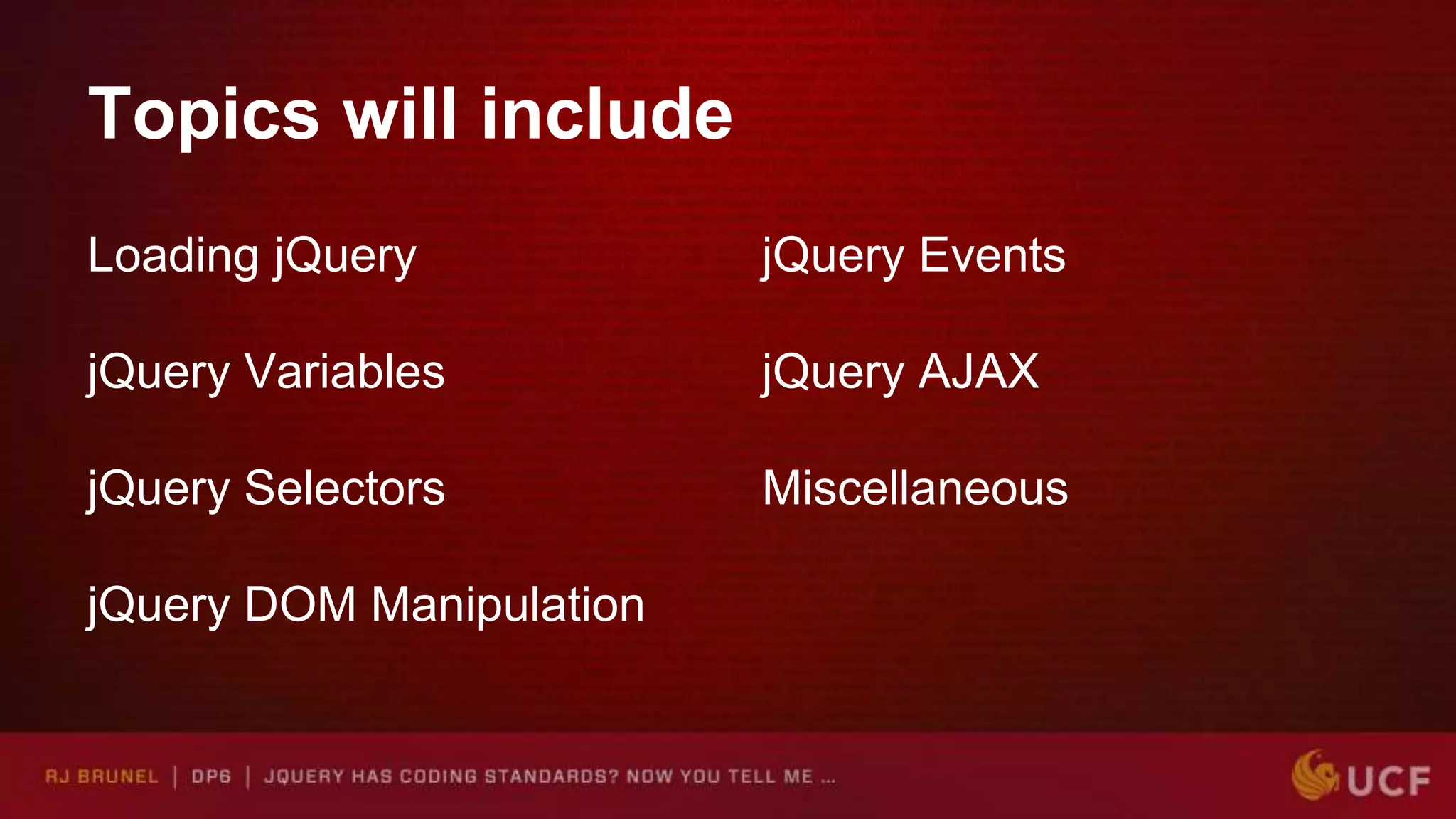 Topics will include

Loading jQuery

jQuery Variables

jQuery Selectors

jQuery DOM Manipulation

jQuery Events

jQuery AJAX

Miscellaneous

RJ BRUNEL | DP6 | JQUERY HAS CODING STANDARDS? NOW YOU TELL ME ...

UCF